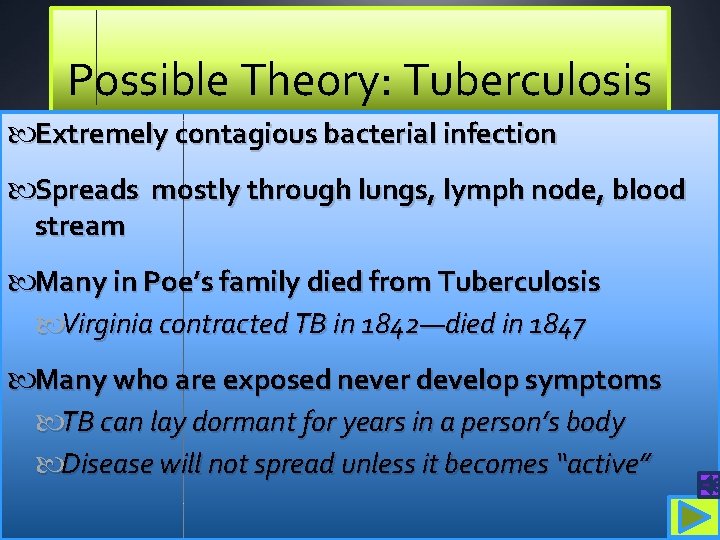 Possible Theory: Tuberculosis

Extremely contagious bacterial infection

Spreads  mostly through lungs, lymph node, blood stream

Many in Poe's family died from Tuberculosis

Virginia contracted TB in 1842—died in 1847

Many who are exposed never develop symptoms

TB can lay dormant for years in a person's body

Disease will not spread unless it becomes "active"